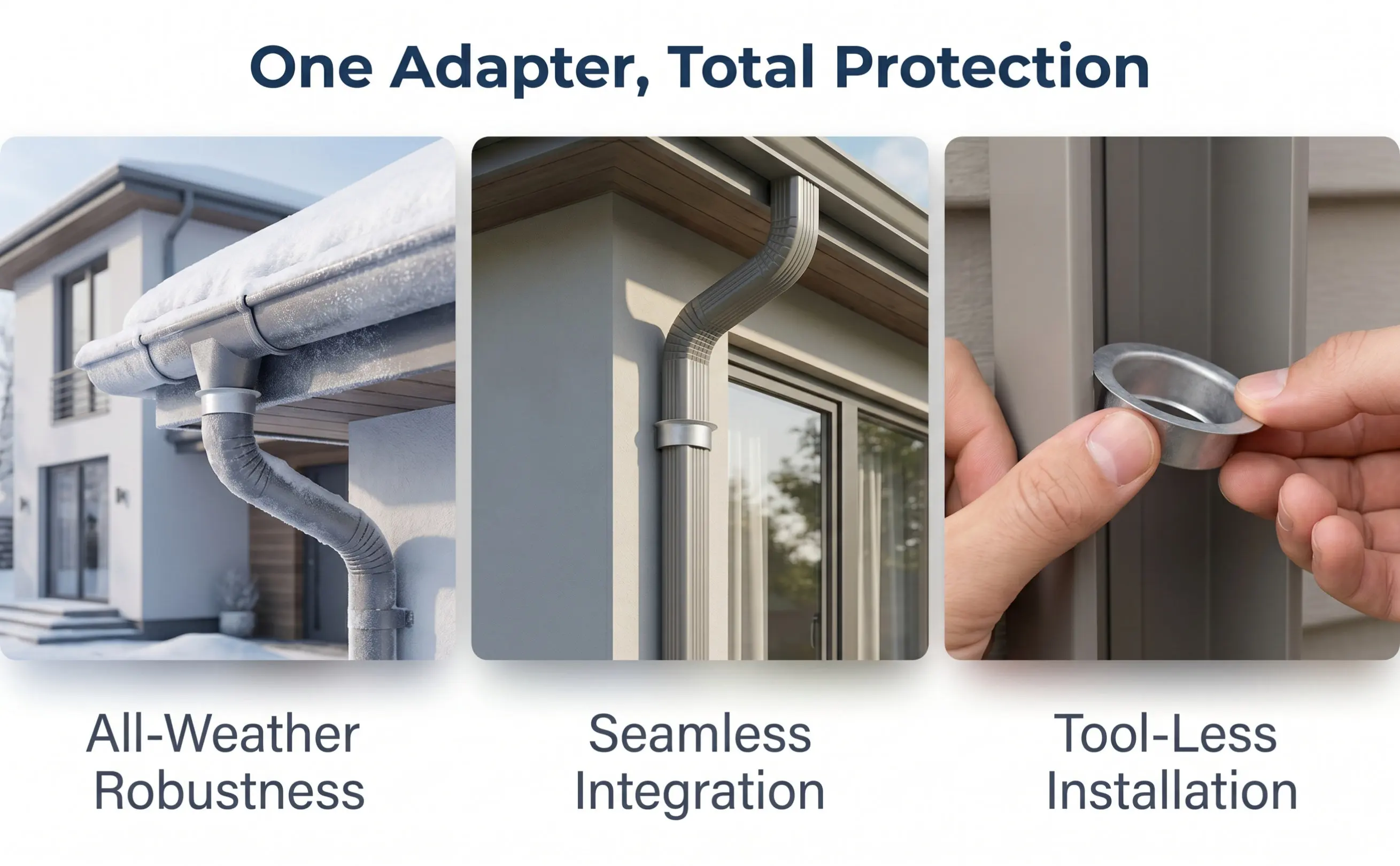 One Adapter, Total Protection

All-Weather Robustness

Seamless Integration

Tool-Less Installation